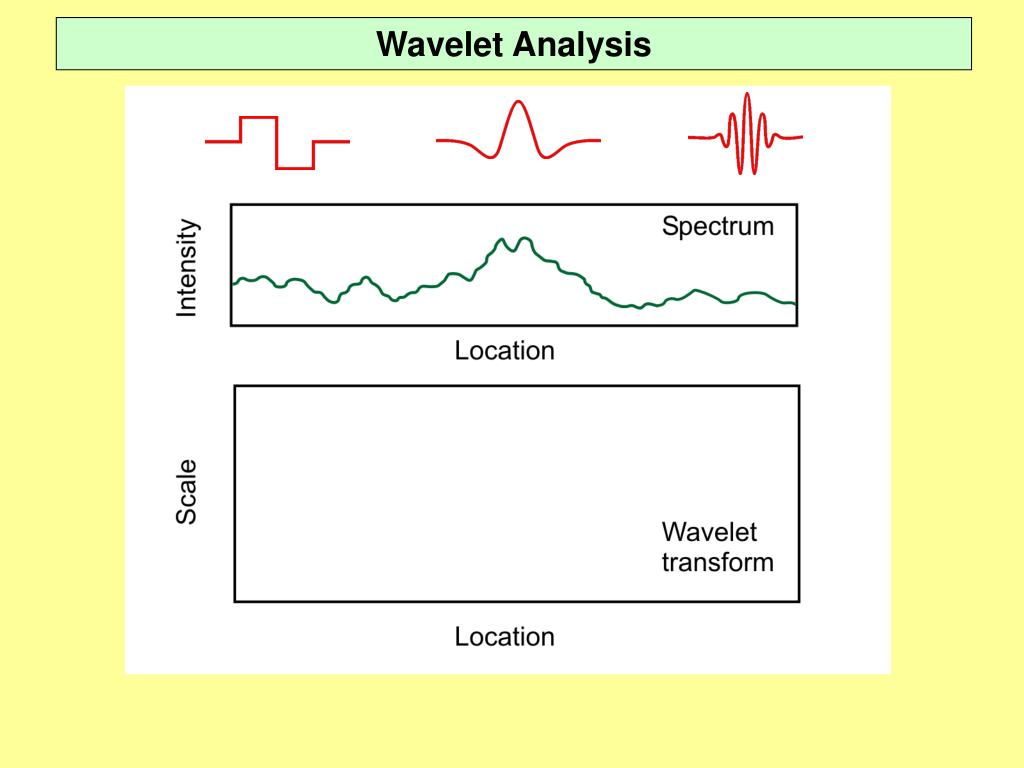 Wavelet Analysis

Intensity

Spectrum

Location

Scale

Wavelet transform

Location